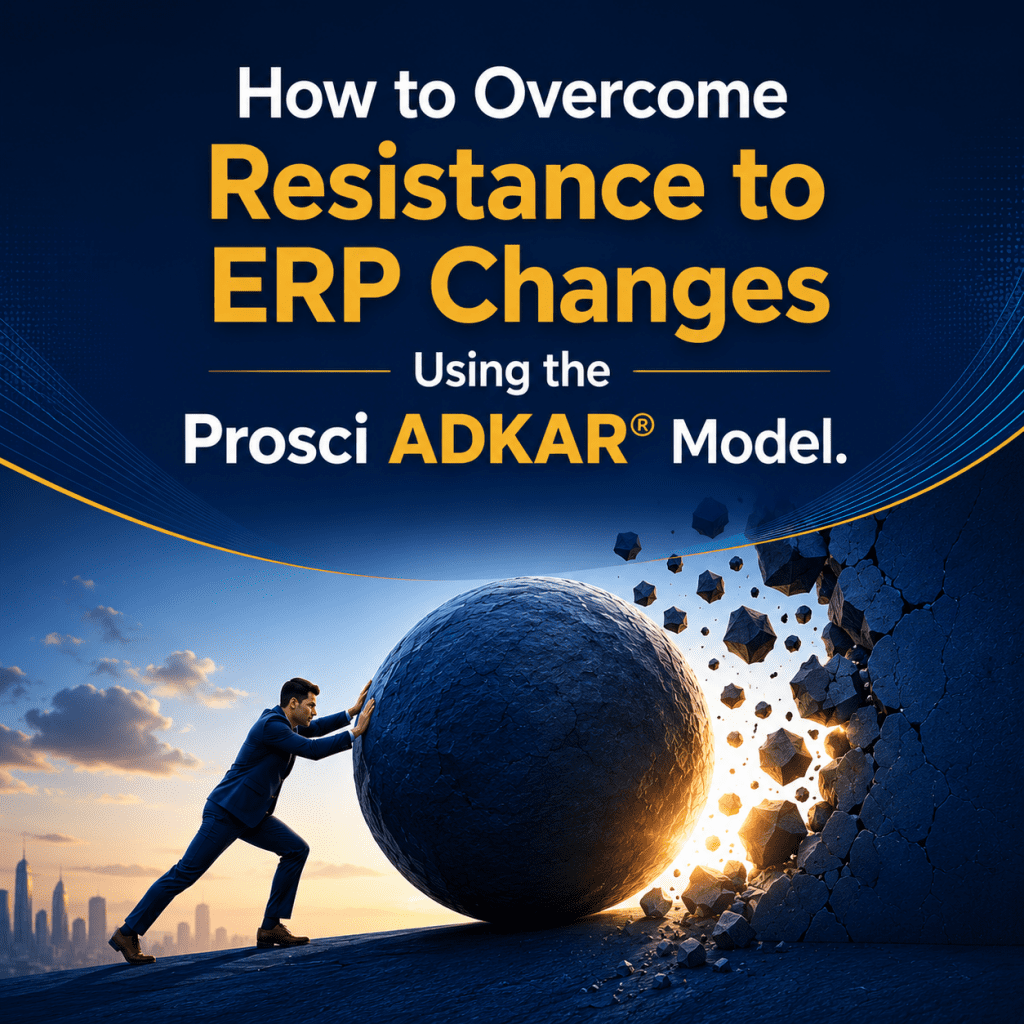 How to Overcome
Resistance to
ERP Changes
Using the
Prosci ADKAR® Model.